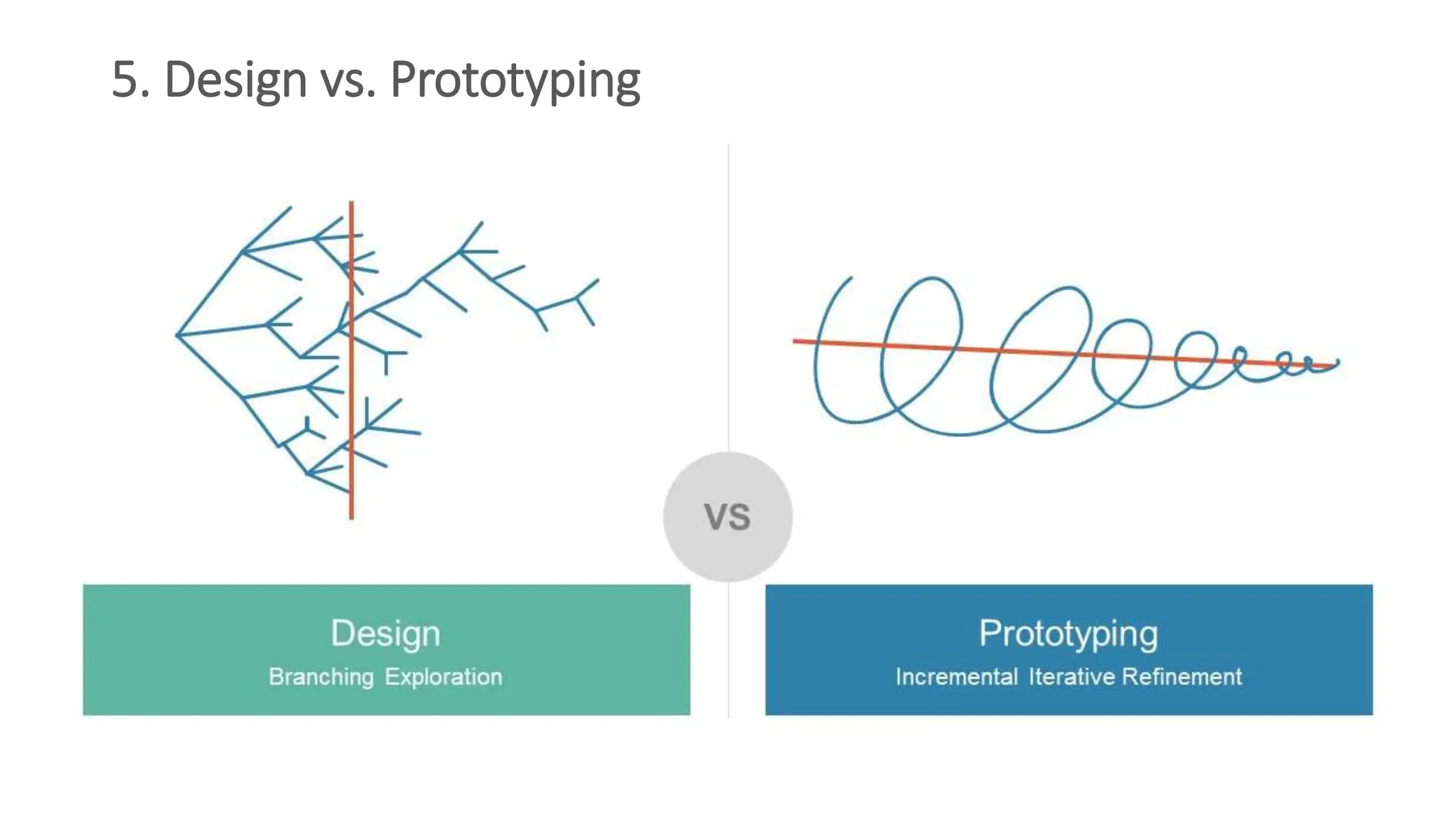 5. Design vs. Prototyping

VS

Design
Branching Exploration

Prototyping
Incremental Iterative Refinement